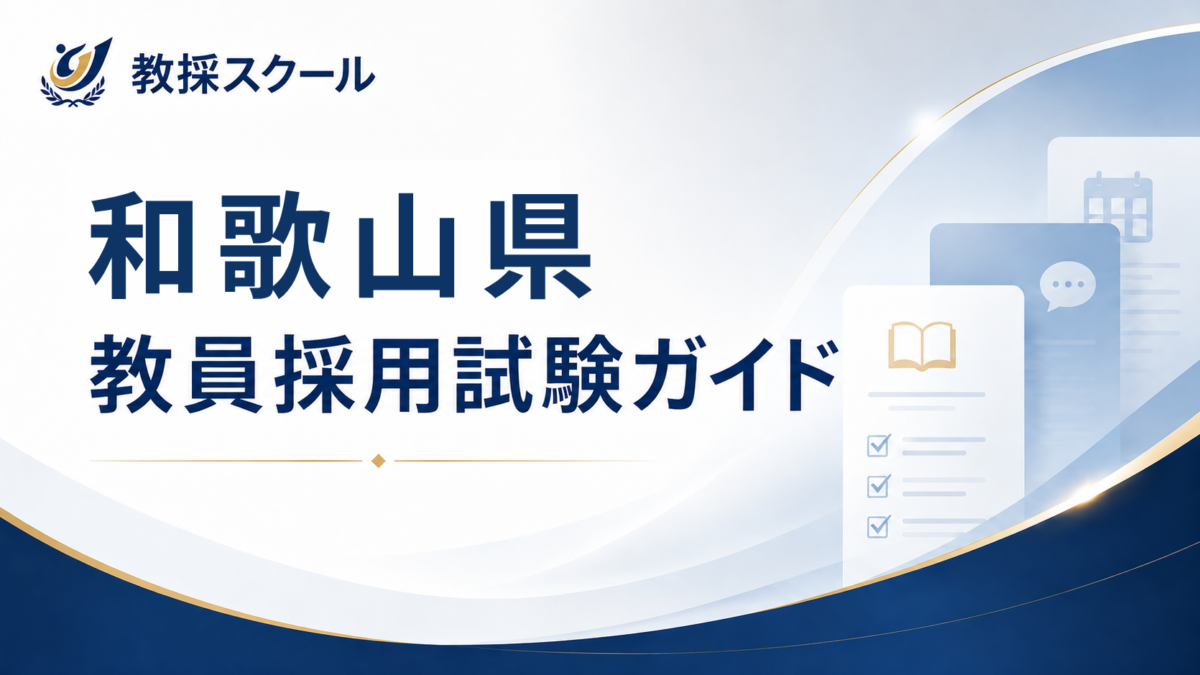 教採スクール

和歌山県
教員採用試験ガイド